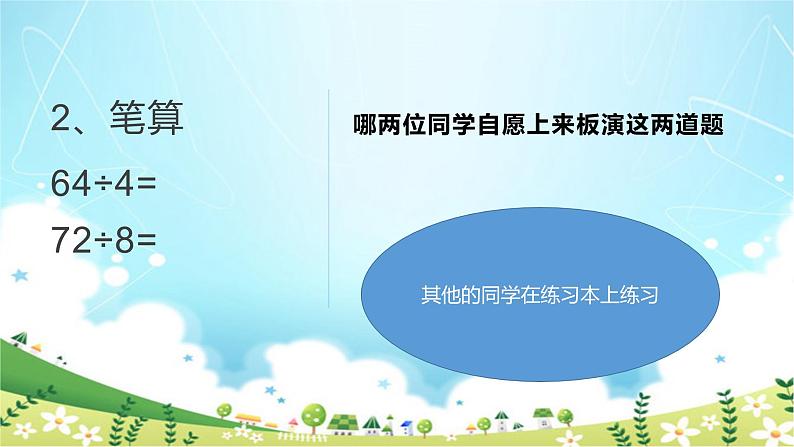 2、笔算

$64 \div 4 =$

$72 \div 8 =$

哪两位同学自愿上来板演这两道题

其他的同学在练习本上练习